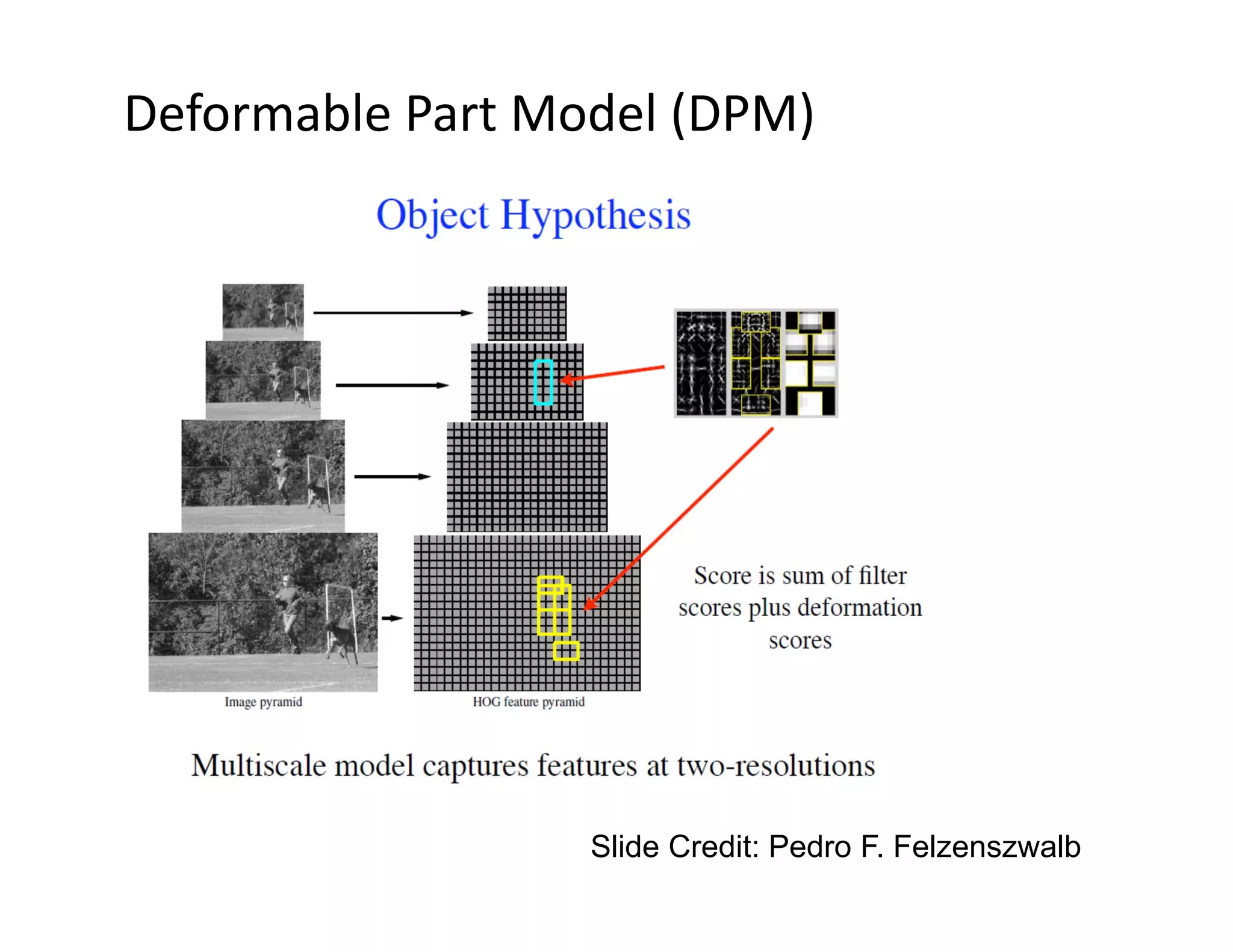 Deformable Part Model (DPM)

Object Hypothesis

Score is sum of filter scores plus deformation scores

Image pyramid

HOG feature pyramid

Multiscale model captures features at two-resolutions

Slide Credit: Pedro F. Felzenszwalb